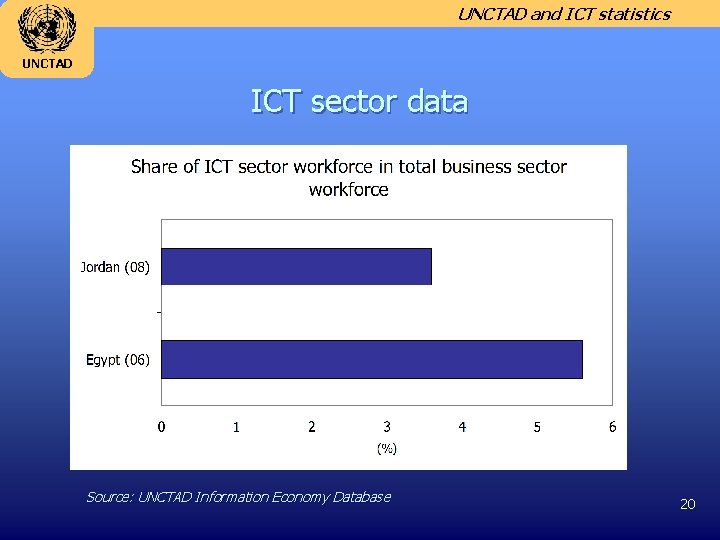 UNCTAD

UNCTAD and ICT statistics

ICT sector data

Share of ICT sector workforce in total business sector workforce

Jordan (08)

Egypt (06)

0
1
2
3
4
5
6

(%)

Source: UNCTAD Information Economy Database

20